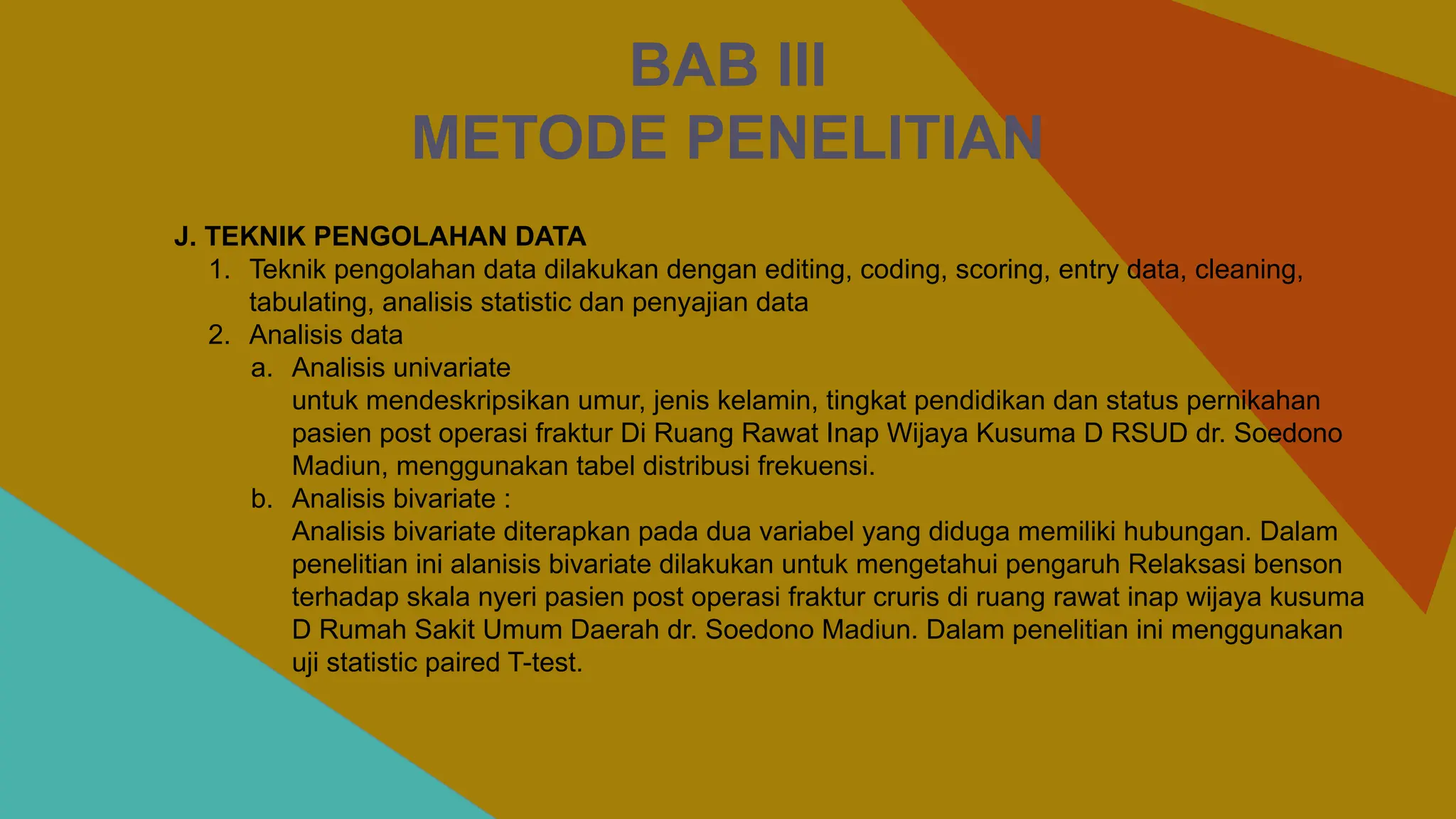 BAB III
METODE PENELITIAN

J. TEKNIK PENGOLAHAN DATA

1. Teknik pengolahan data dilakukan dengan editing, coding, scoring, entry data, cleaning, tabulating, analisis statistic dan penyajian data
2. Analisis data
a. Analisis univariate
untuk mendeskripsikan umur, jenis kelamin, tingkat pendidikan dan status pernikahan pasien post operasi fraktur Di Ruang Rawat Inap Wijaya Kusuma D RSUD dr. Soedono Madiun, menggunakan tabel distribusi frekuensi.
b. Analisis bivariate :
Analisis bivariate diterapkan pada dua variabel yang diduga memiliki hubungan. Dalam penelitian ini alanisis bivariate dilakukan untuk mengetahui pengaruh Relaksasi benson terhadap skala nyeri pasien post operasi fraktur cruris di ruang rawat inap wijaya kusuma D Rumah Sakit Umum Daerah dr. Soedono Madiun. Dalam penelitian ini menggunakan uji statistic paired T-test.